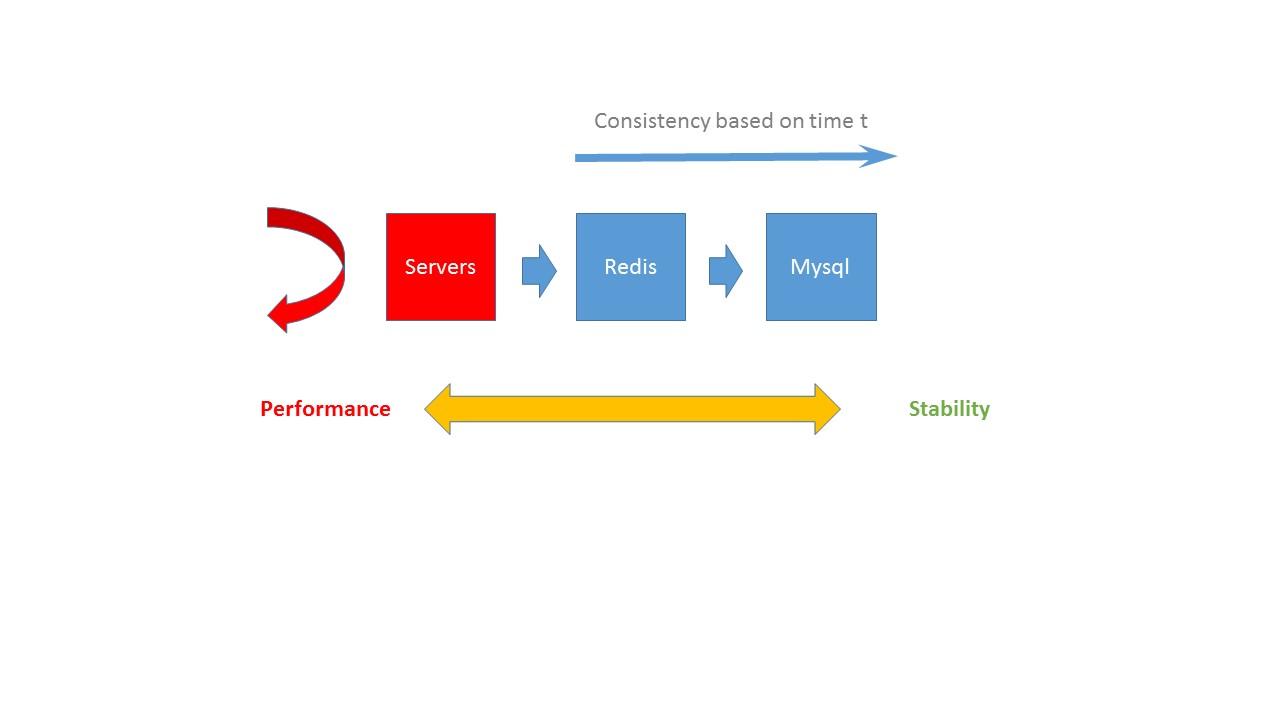 Consistency based on time t

Servers

Redis

Mysql

Performance

Stability